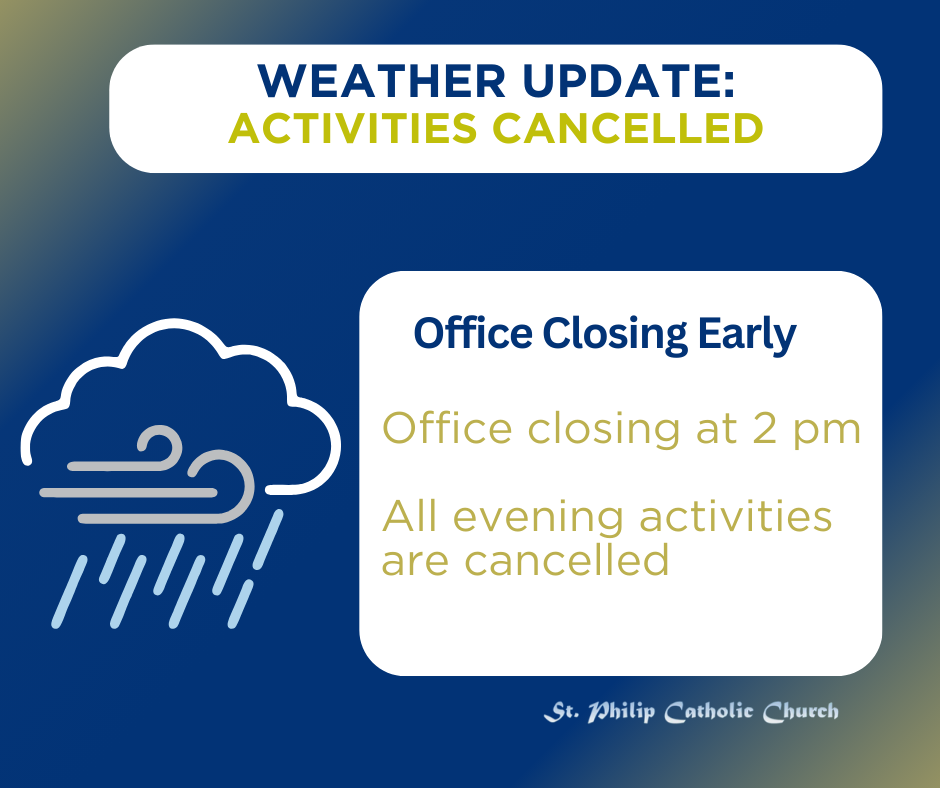 WEATHER UPDATE:
ACTIVITIES CANCELLED

Office Closing Early

Office closing at 2 pm

All evening activities are cancelled

St. Philip Catholic Church